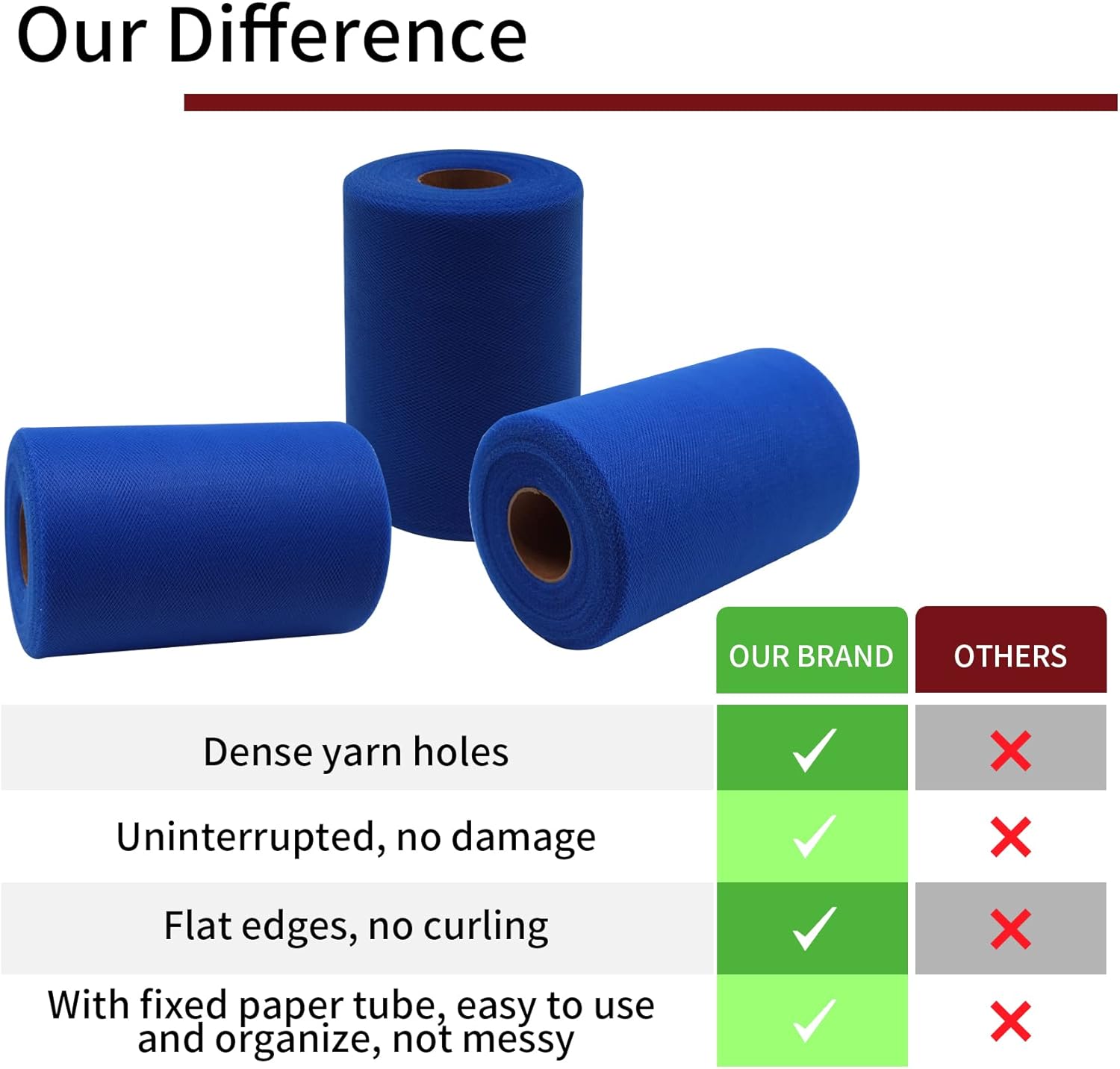 Our Difference

| | OUR BRAND | OTHERS |
|---|---|---|
| Dense yarn holes | ✓ | ✗ |
| Uninterrupted, no damage | ✓ | ✗ |
| Flat edges, no curling | ✓ | ✗ |
| With fixed paper tube, easy to use and organize, not messy | ✓ | ✗ |